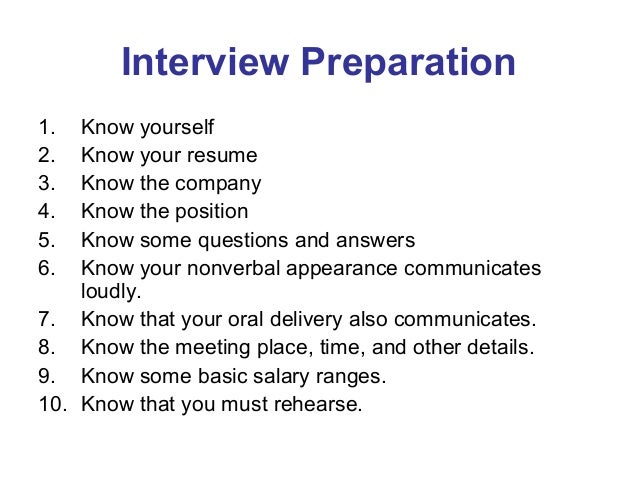 Interview Preparation

1. Know yourself
2. Know your resume
3. Know the company
4. Know the position
5. Know some questions and answers
6. Know your nonverbal appearance communicates loudly.
7. Know that your oral delivery also communicates.
8. Know the meeting place, time, and other details.
9. Know some basic salary ranges.
10. Know that you must rehearse.